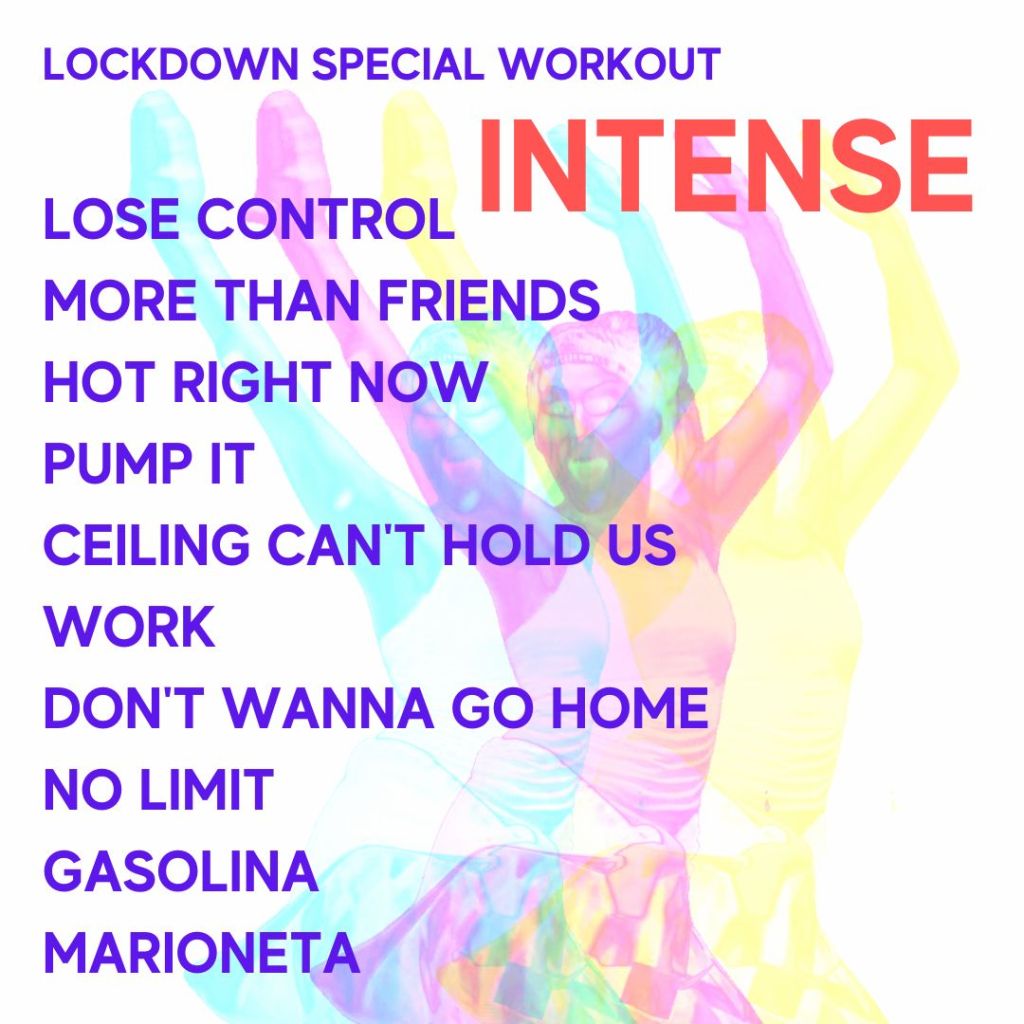 LOCKDOWN SPECIAL WORKOUT

INTENSE

LOSE CONTROL
MORE THAN FRIENDS
HOT RIGHT NOW
PUMP IT
CEILING CAN'T HOLD US
WORK
DON'T WANNA GO HOME
NO LIMIT
GASOLINA
MARIONETA